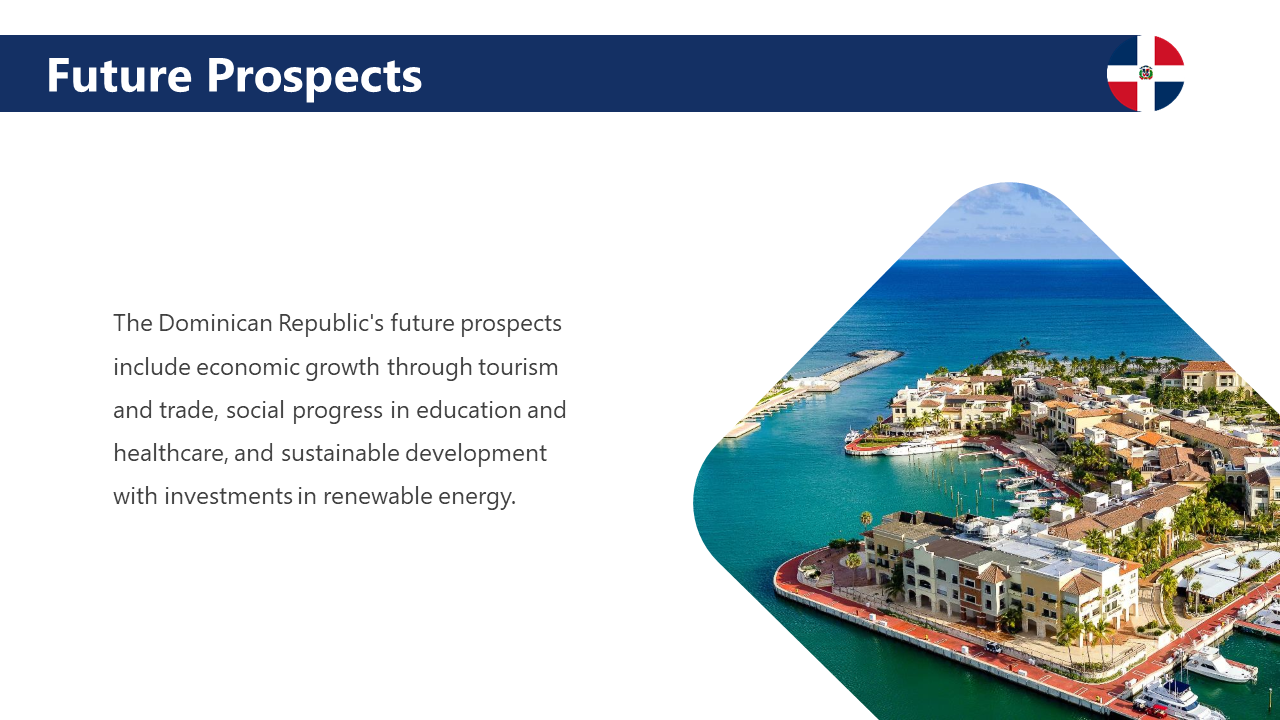 Future Prospects

The Dominican Republic's future prospects include economic growth through tourism and trade, social progress in education and healthcare, and sustainable development with investments in renewable energy.